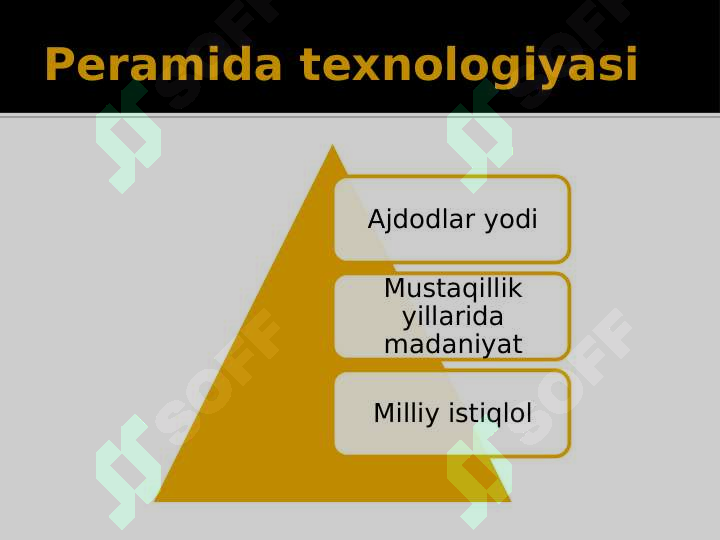 Peramida texnologiyasi

Ajdodlar yodi

Mustaqillik yillarida madaniyat

Milliy istiqlol

SOFF

SOFF

SOFF

SOFF